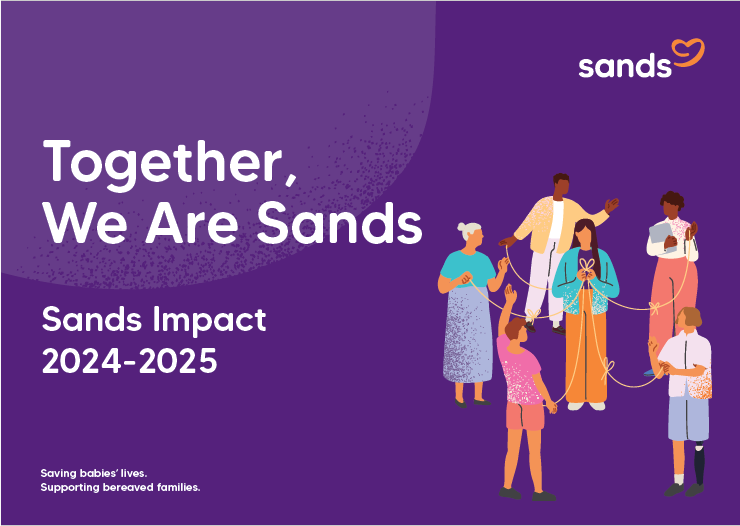 sands

Together, We Are Sands

Sands Impact 2024-2025

Saving babies' lives.
Supporting bereaved families.